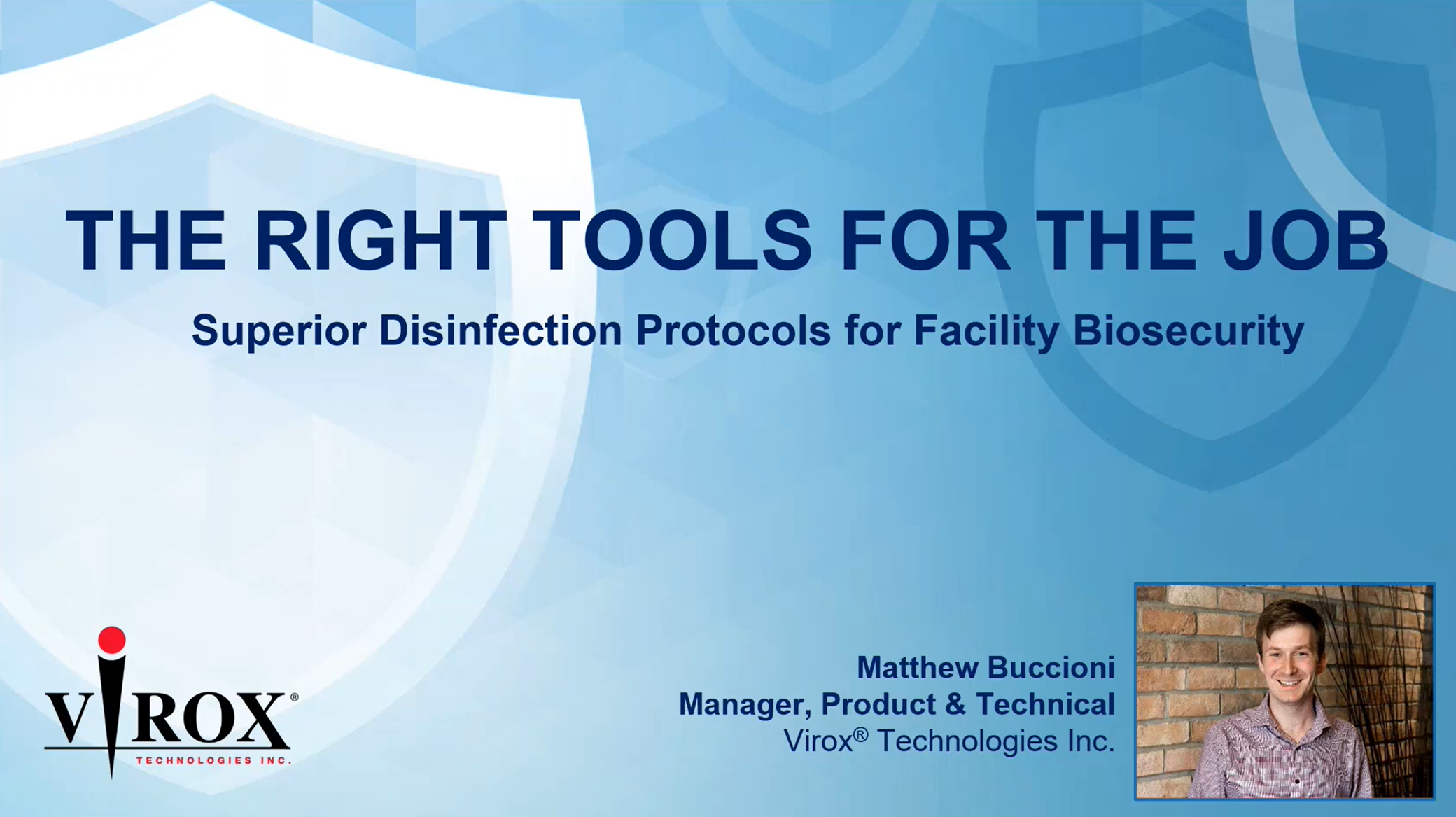 THE RIGHT TOOLS FOR THE JOB

Superior Disinfection Protocols for Facility Biosecurity

VIROX®
TECHNOLOGIES INC.

Matthew Buccioni
Manager, Product & Technical
Virox® Technologies Inc.